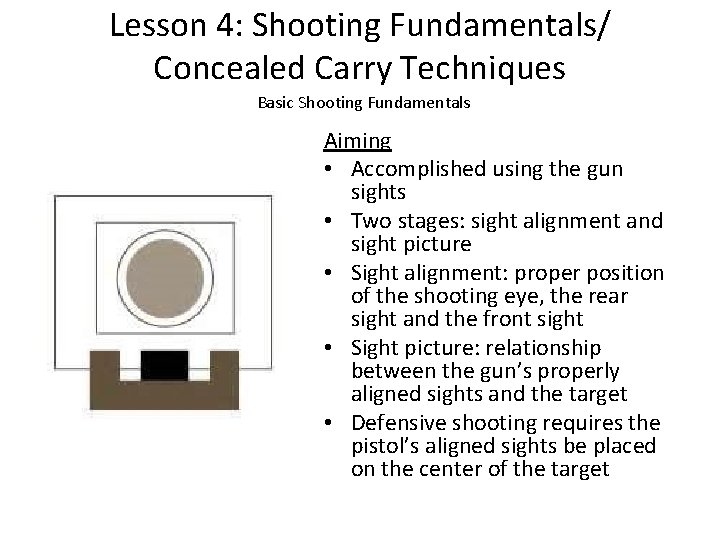 Lesson 4: Shooting Fundamentals/ Concealed Carry Techniques

Basic Shooting Fundamentals

Aiming

• Accomplished using the gun sights
• Two stages: sight alignment and sight picture
• Sight alignment: proper position of the shooting eye, the rear sight and the front sight
• Sight picture: relationship between the gun's properly aligned sights and the target
• Defensive shooting requires the pistol's aligned sights be placed on the center of the target